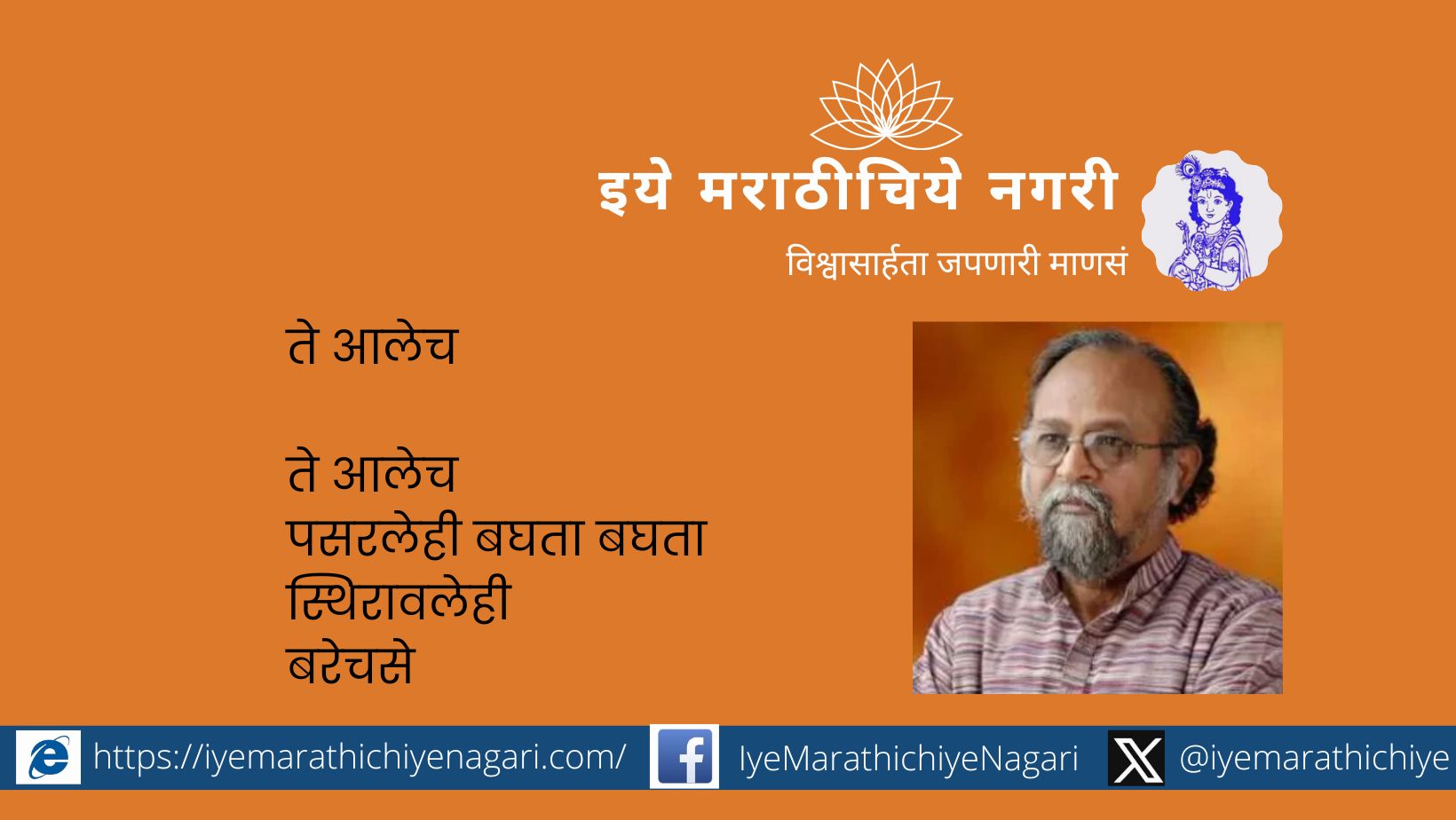 इये मराठीचिये नगरी
विश्वासार्हता जपणारी माणसं

ते आलेच

ते आलेच
पसरलेही बघता बघता
स्थिरावलेही
बरेचसे

https://iyemarathichiyenagari.com/ IyeMarathichiyeNagari @iyemarathichiye